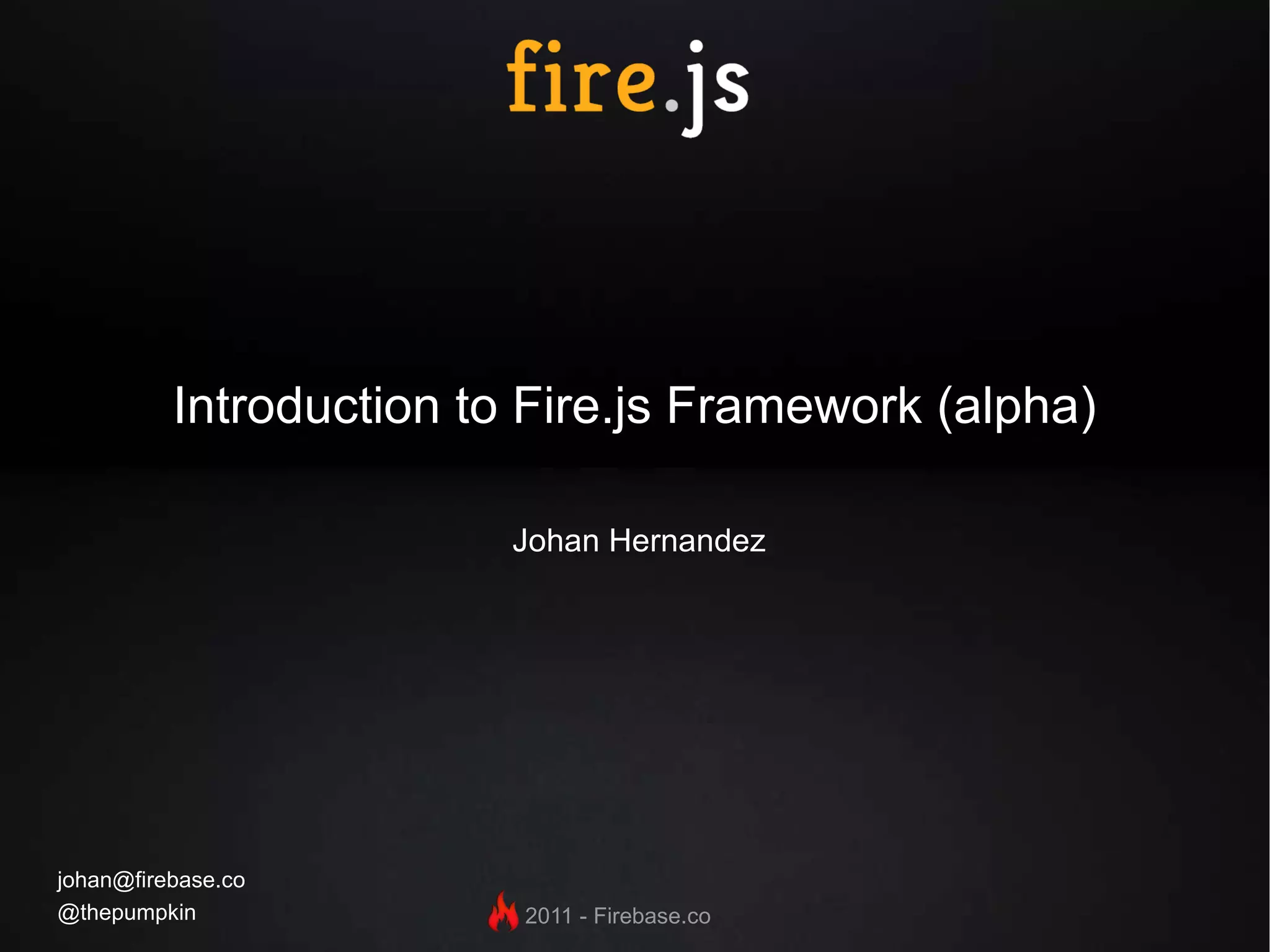 fire.js

Introduction to Fire.js Framework (alpha)

Johan Hernandez

johan@firebase.co
@thepumpkin

2011 - Firebase.co